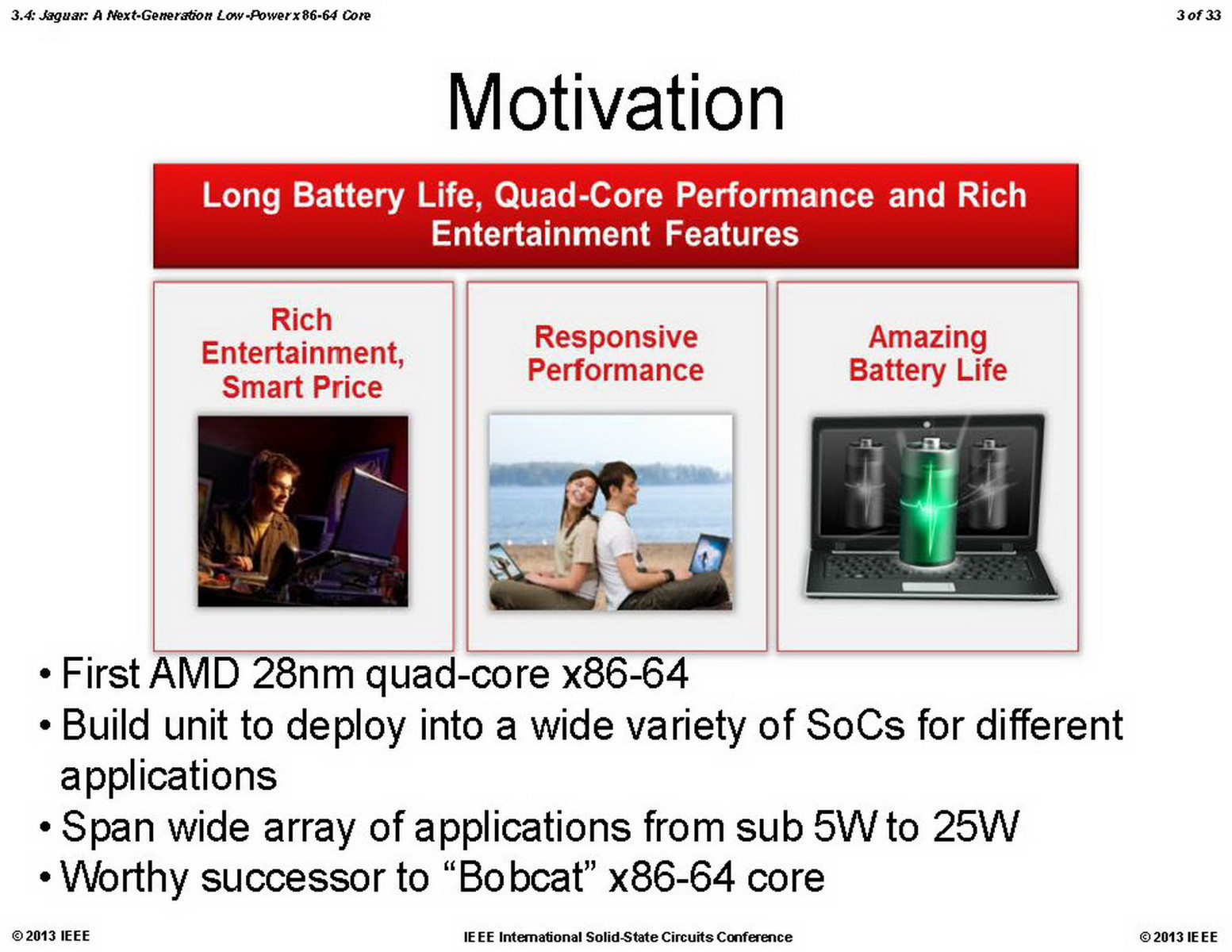 3.4: Jaguar: A Next-Generation Low-Power x86-64 Core

3 of 33

Motivation

Long Battery Life, Quad-Core Performance and Rich Entertainment Features

Rich Entertainment, Smart Price

Responsive Performance

Amazing Battery Life

• First AMD 28nm quad-core x86-64
• Build unit to deploy into a wide variety of SoCs for different applications
• Span wide array of applications from sub 5W to 25W
• Worthy successor to “Bobcat” x86-64 core

© 2013 IEEE

IEEE International Solid-State Circuits Conference

© 2013 IEEE